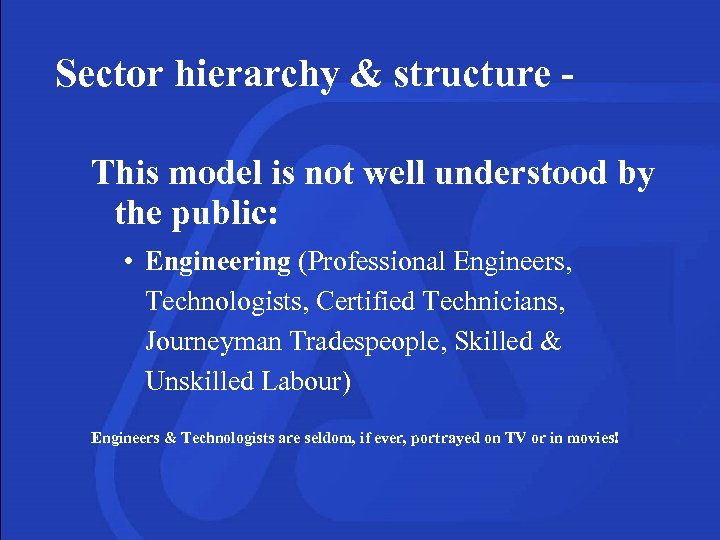 Sector hierarchy & structure -

This model is not well understood by the public:

• Engineering (Professional Engineers, Technologists, Certified Technicians, Journeyman Tradespeople, Skilled & Unskilled Labour)

Engineers & Technologists are seldom, if ever, portrayed on TV or in movies!